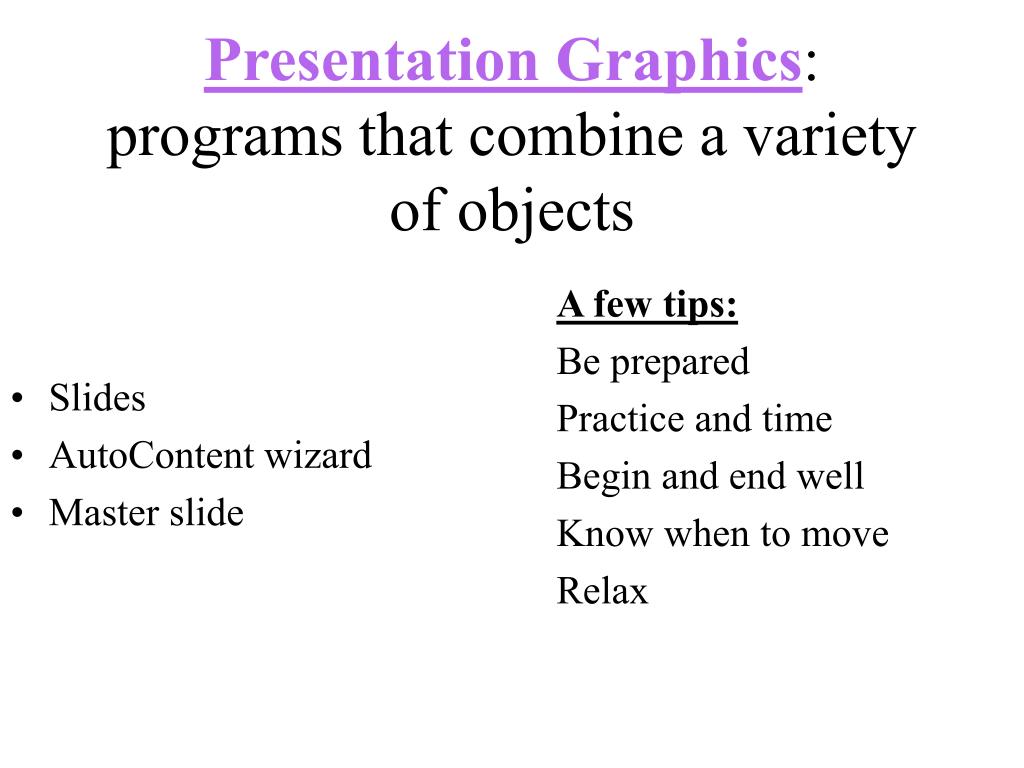 Presentation Graphics: programs that combine a variety of objects

• Slides
• AutoContent wizard
• Master slide

A few tips:
Be prepared
Practice and time
Begin and end well
Know when to move
Relax